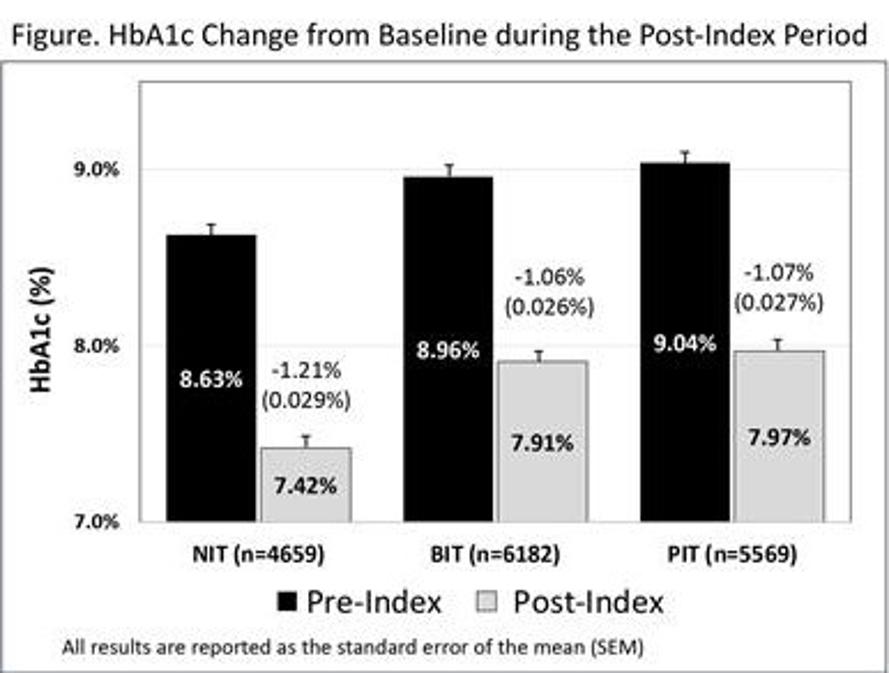 Figure. HbA1c Change from Baseline during the Post-Index Period

HbA1c (%)

9.0%
8.0%
7.0%

8.63%
-1.21% (0.029%)
7.42%

8.96%
-1.06% (0.026%)
7.91%

9.04%
-1.07% (0.027%)
7.97%

NIT (n=4659)
BIT (n=6182)
PIT (n=5569)

Pre-Index
Post-Index

All results are reported as the standard error of the mean (SEM)